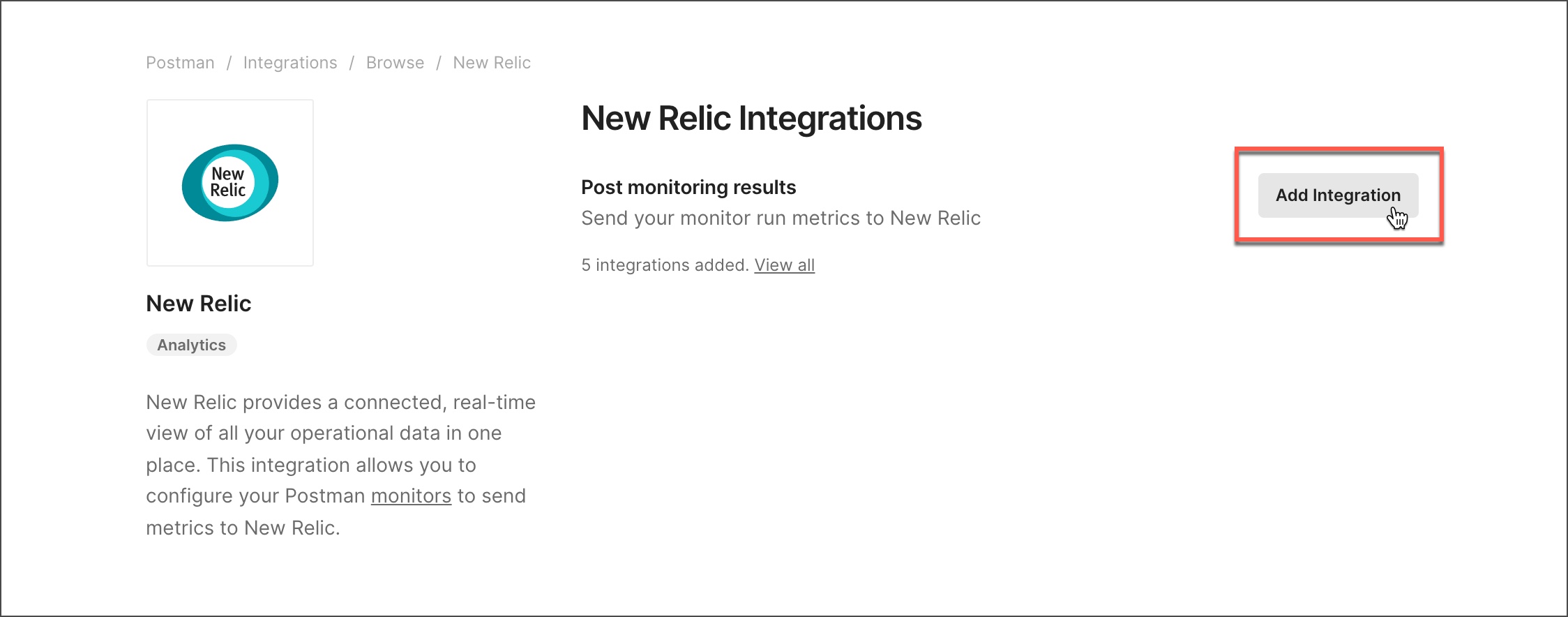 Postman / Integrations / Browse / New Relic

New Relic

New Relic

Analytics

New Relic provides a connected, real-time view of all your operational data in one place. This integration allows you to configure your Postman monitors to send metrics to New Relic.

New Relic Integrations

Post monitoring results

Send your monitor run metrics to New Relic

5 integrations added. View all

Add Integration